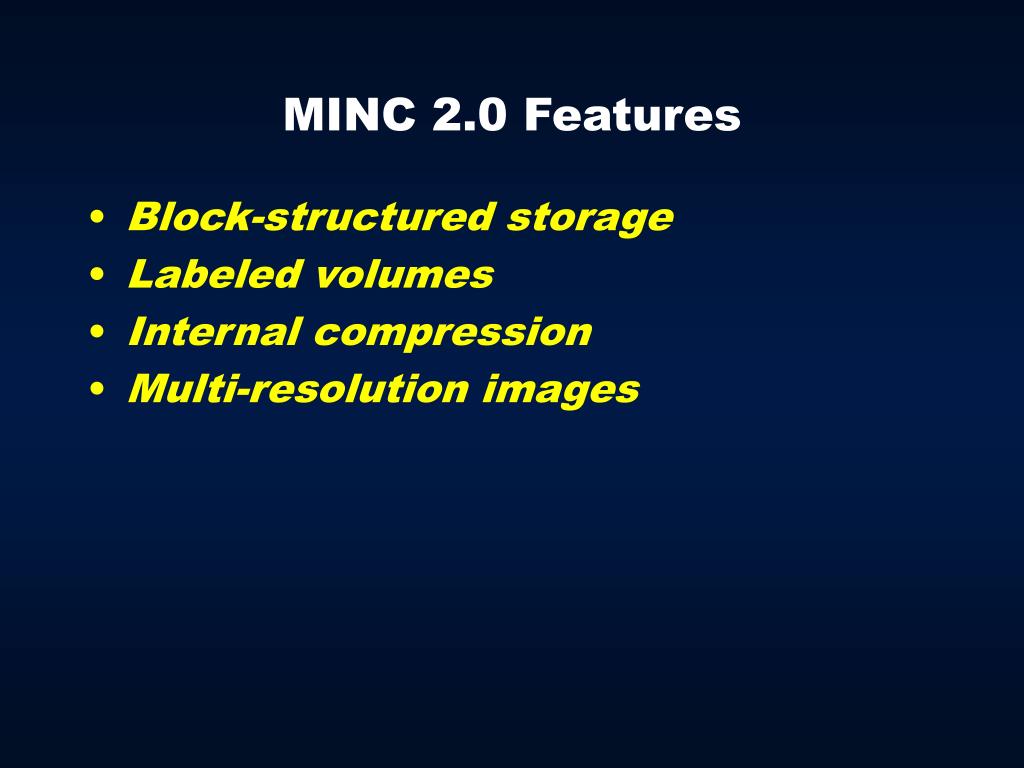 MINC 2.0 Features

• Block-structured storage
• Labeled volumes
• Internal compression
• Multi-resolution images